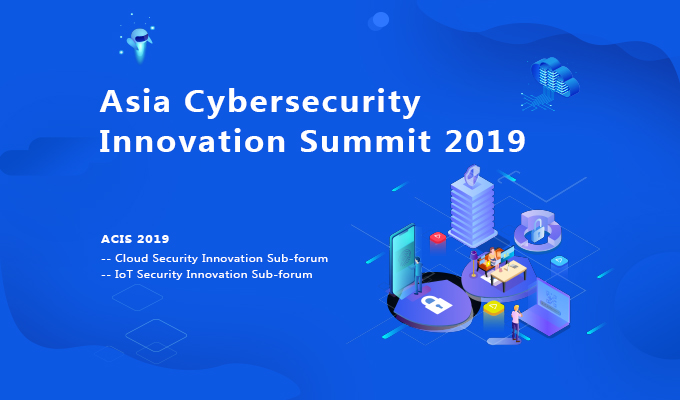 Asia Cybersecurity Innovation Summit 2019

ACIS 2019

-- Cloud Security Innovation Sub-forum

-- IoT Security Innovation Sub-forum